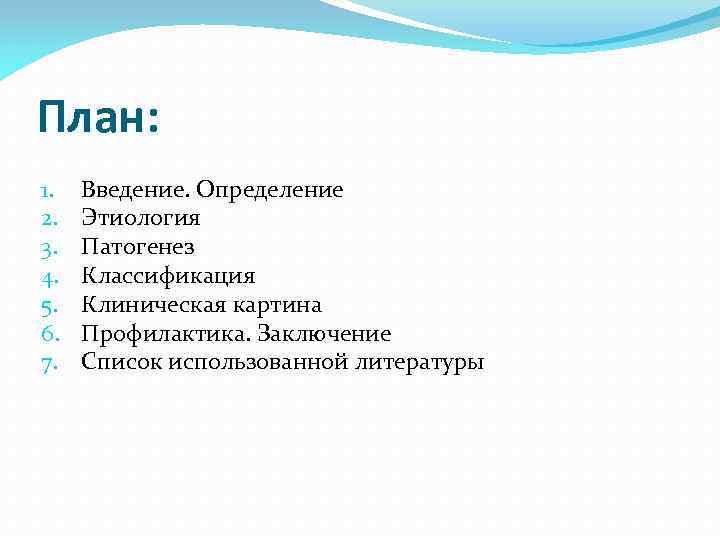 План:

1. Введение. Определение
2. Этиология
3. Патогенез
4. Классификация
5. Клиническая картина
6. Профилактика. Заключение
7. Список использованной литературы